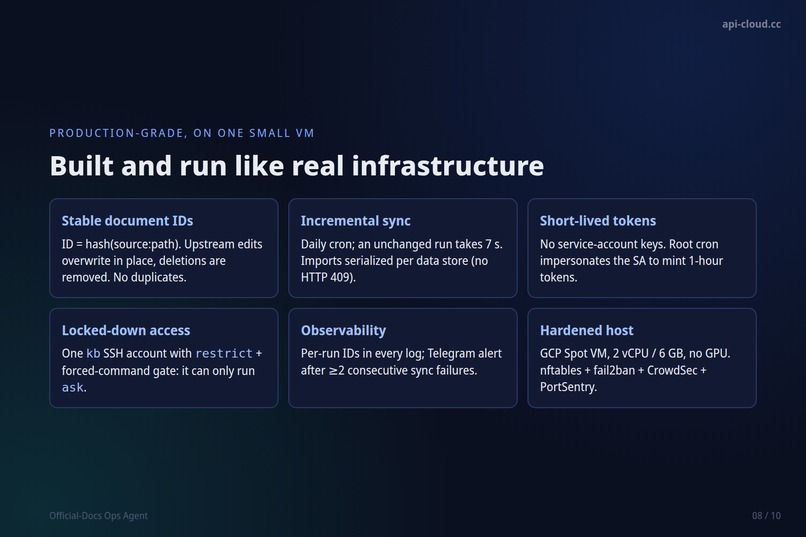 api-cloud.cc

PRODUCTION-GRADE, ON ONE SMALL VM

Built and run like real infrastructure

Stable document IDs

ID = hash(source:path). Upstream edits overwrite in place, deletions are removed. No duplicates.

Incremental sync

Daily cron; an unchanged run takes 7 s. Imports serialized per data store (no HTTP 409).

Short-lived tokens

No service-account keys. Root cron impersonates the SA to mint 1-hour tokens.

Locked-down access

One kb SSH account with restrict + forced-command gate: it can only run ask.

Observability

Per-run IDs in every log; Telegram alert after ≥2 consecutive sync failures.

Hardened host

GCP Spot VM, 2 vCPU / 6 GB, no GPU. nftables + fail2ban + CrowdSec + PortSentry.

Official-Docs Ops Agent

08 / 10